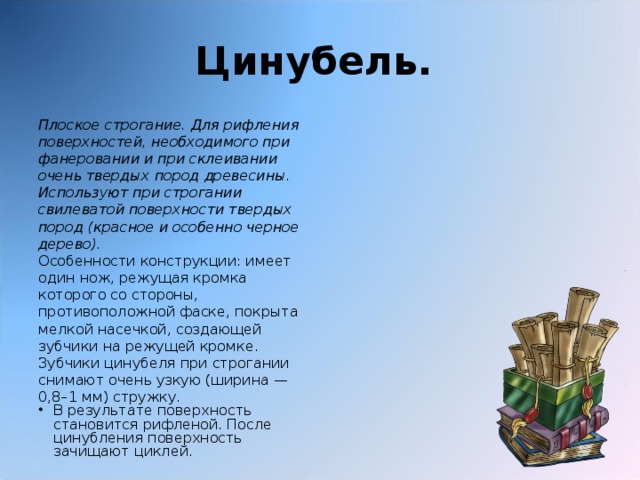 Цинубель.

Плоское строгание. Для рифления поверхностей, необходимого при фанеровании и при склеивании очень твердых пород древесины. Используют при строгании свилеватой поверхности твердых пород (красное и особенно черное дерево).

Особенности конструкции: имеет один нож, режущая кромка которого со стороны, противоположной фаске, покрыта мелкой насечкой, создающей зубчики на режущей кромке. Зубчики цинубеля при строгании снимают очень узкую (ширина — 0,8–1 мм) стружку.

• В результате поверхность становится рифленой. После цинубления поверхность зачищают циклей.